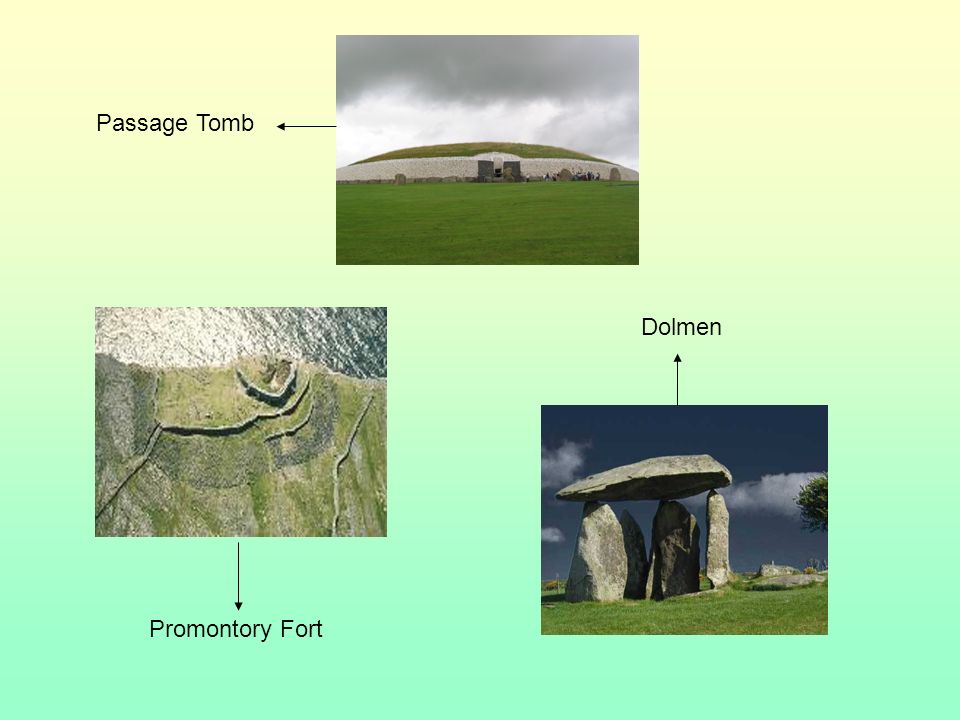 Passage Tomb

Dolmen

Promontory Fort